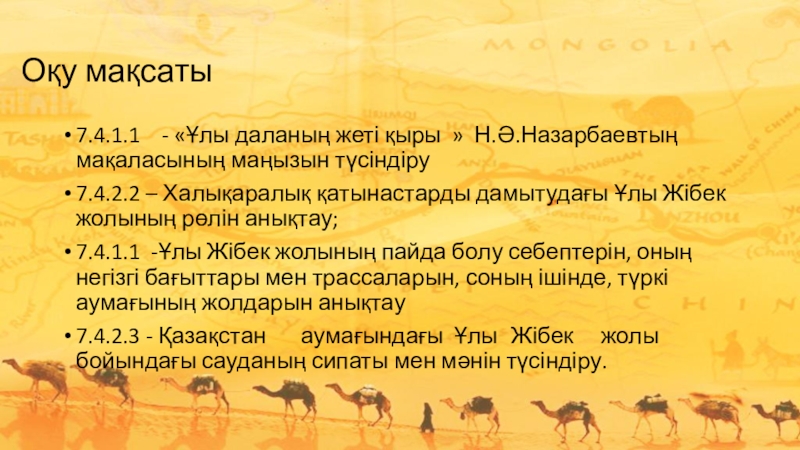 Оқу мақсаты

• 7.4.1.1 - «Ұлы даланың жеті қыры » Н.Ә.Назарбаевтың мақаласының маңызын түсіндіру

• 7.4.2.2 – Халықаралық қатынастарды дамытудағы Ұлы Жібек жолының рөлін анықтау;

• 7.4.1.1 -Ұлы Жібек жолының пайда болу себептерін, оның негізгі бағыттары мен трассаларын, соның ішінде, түркі аумағының жолдарын анықтау

• 7.4.2.3 - Қазақстан аумағындағы Ұлы Жібек жолы бойындағы сауданың сипаты мен мәнін түсіндіру.

MONGOLIA

TASH

CHIN